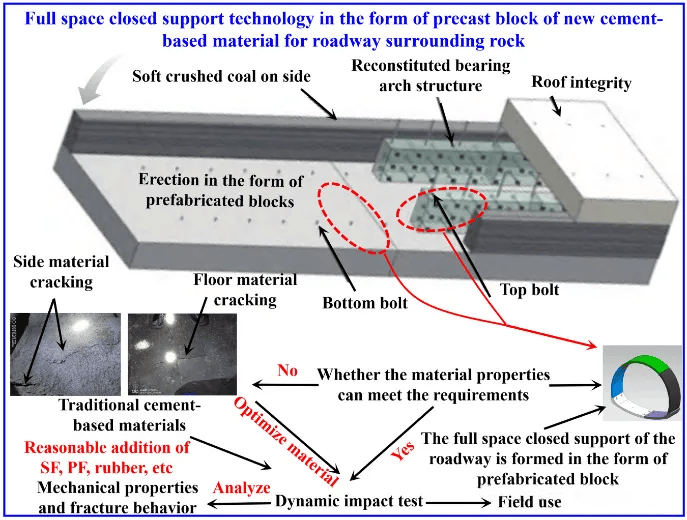 Full space closed support technology in the form of precast block of new cement-based material for roadway surrounding rock

Soft crushed coal on side

Reconstituted bearing arch structure

Roof integrity

Erection in the form of prefabricated blocks

Side material cracking

Floor material cracking

Bottom bolt

Top bolt

No

Whether the material properties can meet the requirements

Traditional cement-based materials

Optimize material

Yes

Reasonable addition of SF, PF, rubber, etc

The full space closed support of the roadway is formed in the form of prefabricated block

Mechanical properties and fracture behavior

Analyze

Dynamic impact test

Field use